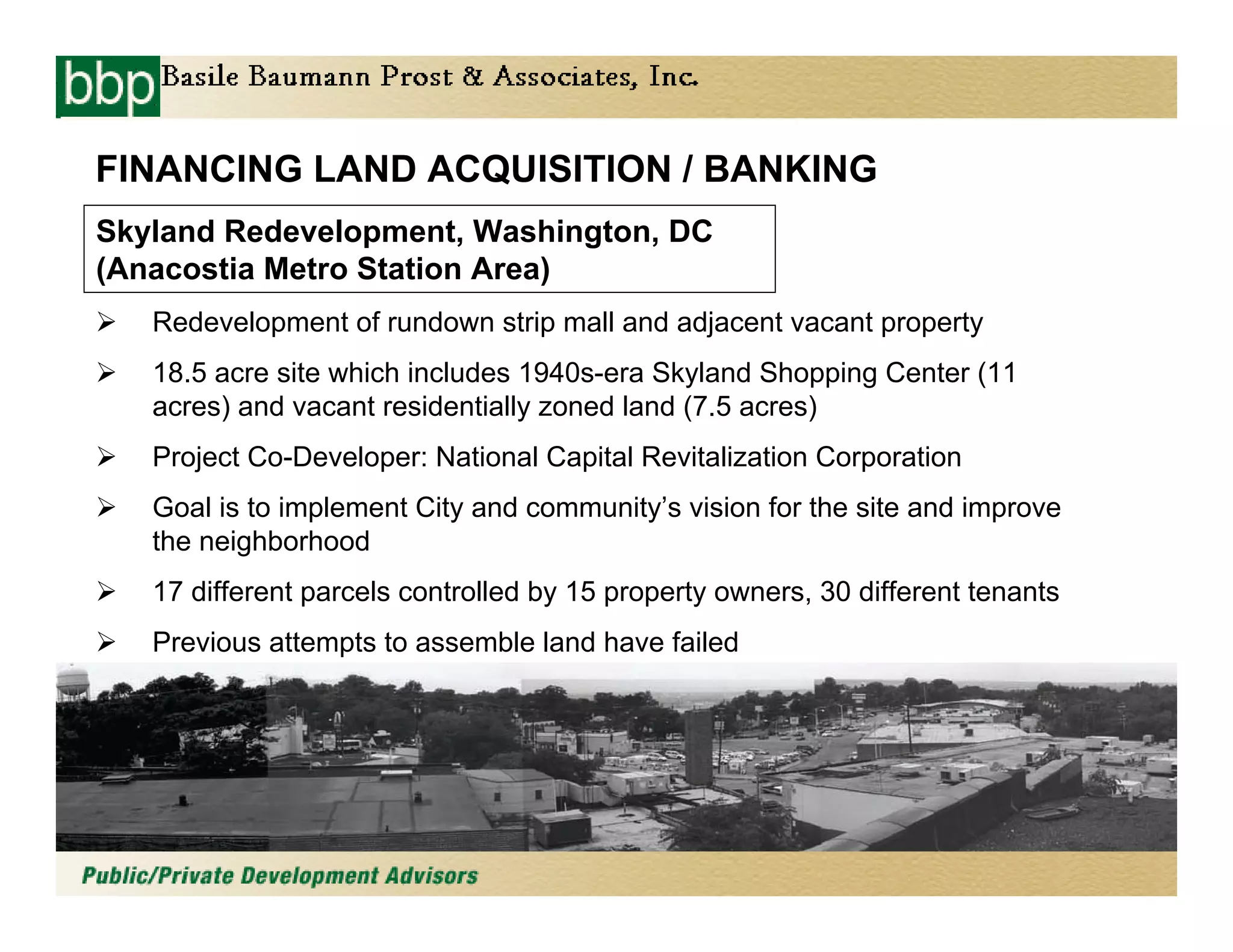 bbp Basile Baumann Prost & Associates, Inc.

FINANCING LAND ACQUISITION / BANKING

Skyland Redevelopment, Washington, DC (Anacostia Metro Station Area)

➢ Redevelopment of rundown strip mall and adjacent vacant property

➢ 18.5 acre site which includes 1940s-era Skyland Shopping Center (11 acres) and vacant residentially zoned land (7.5 acres)

➢ Project Co-Developer: National Capital Revitalization Corporation

➢ Goal is to implement City and community's vision for the site and improve the neighborhood

➢ 17 different parcels controlled by 15 property owners, 30 different tenants

➢ Previous attempts to assemble land have failed

Public/Private Development Advisors